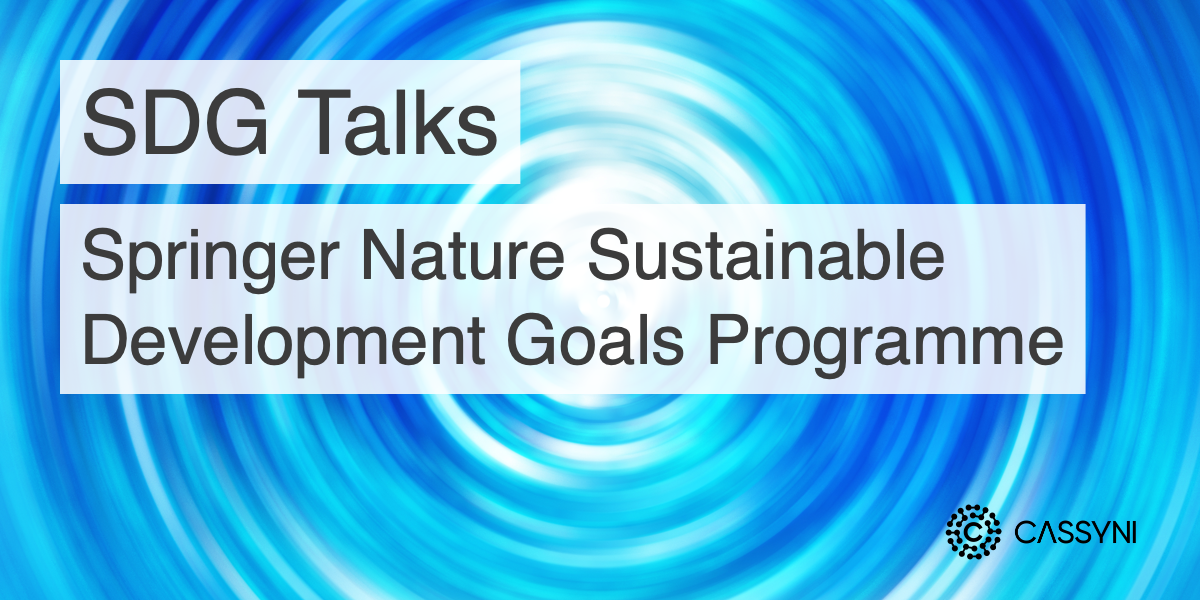 SDG Talks

Springer Nature Sustainable Development Goals Programme

CASSYNI